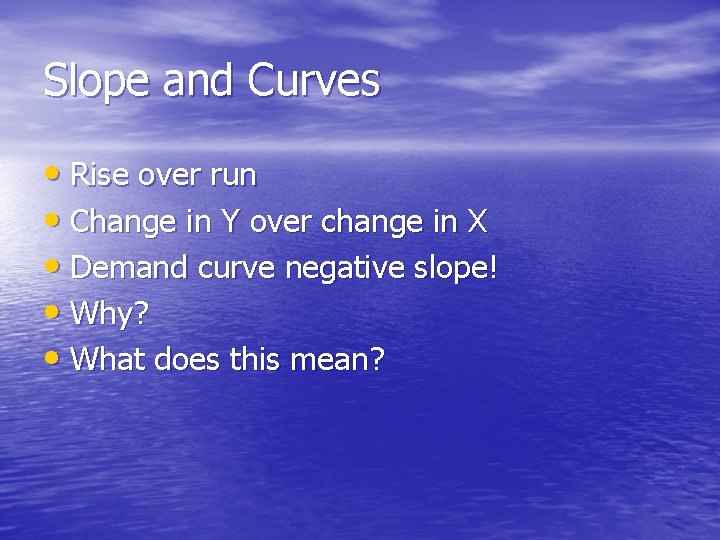 Slope and Curves

• Rise over run
• Change in Y over change in X
• Demand curve negative slope!
• Why?
• What does this mean?